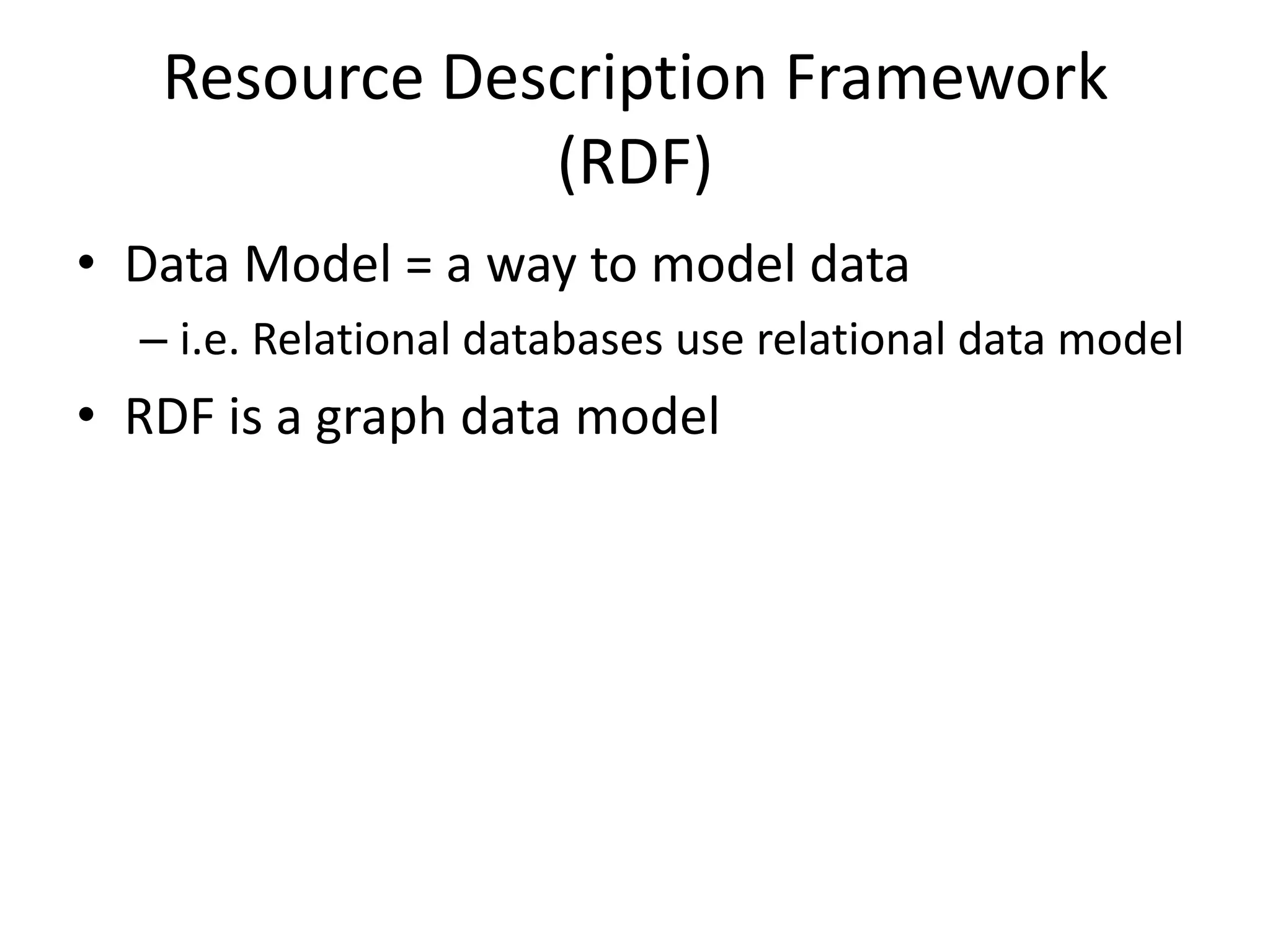 Resource Description Framework (RDF)

• Data Model = a way to model data
– i.e. Relational databases use relational data model
• RDF is a graph data model